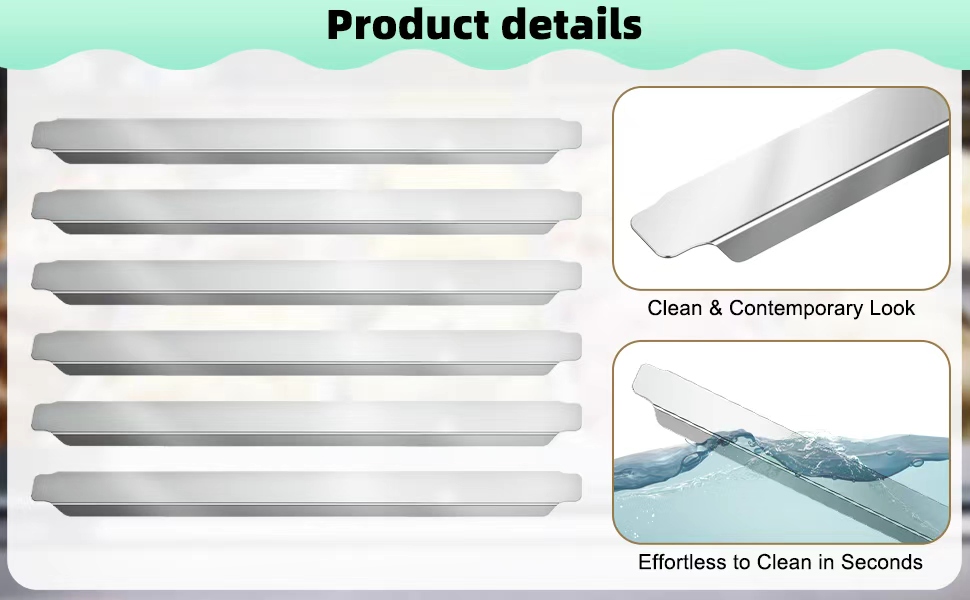 Product details

Clean & Contemporary Look

Effortless to Clean in Seconds